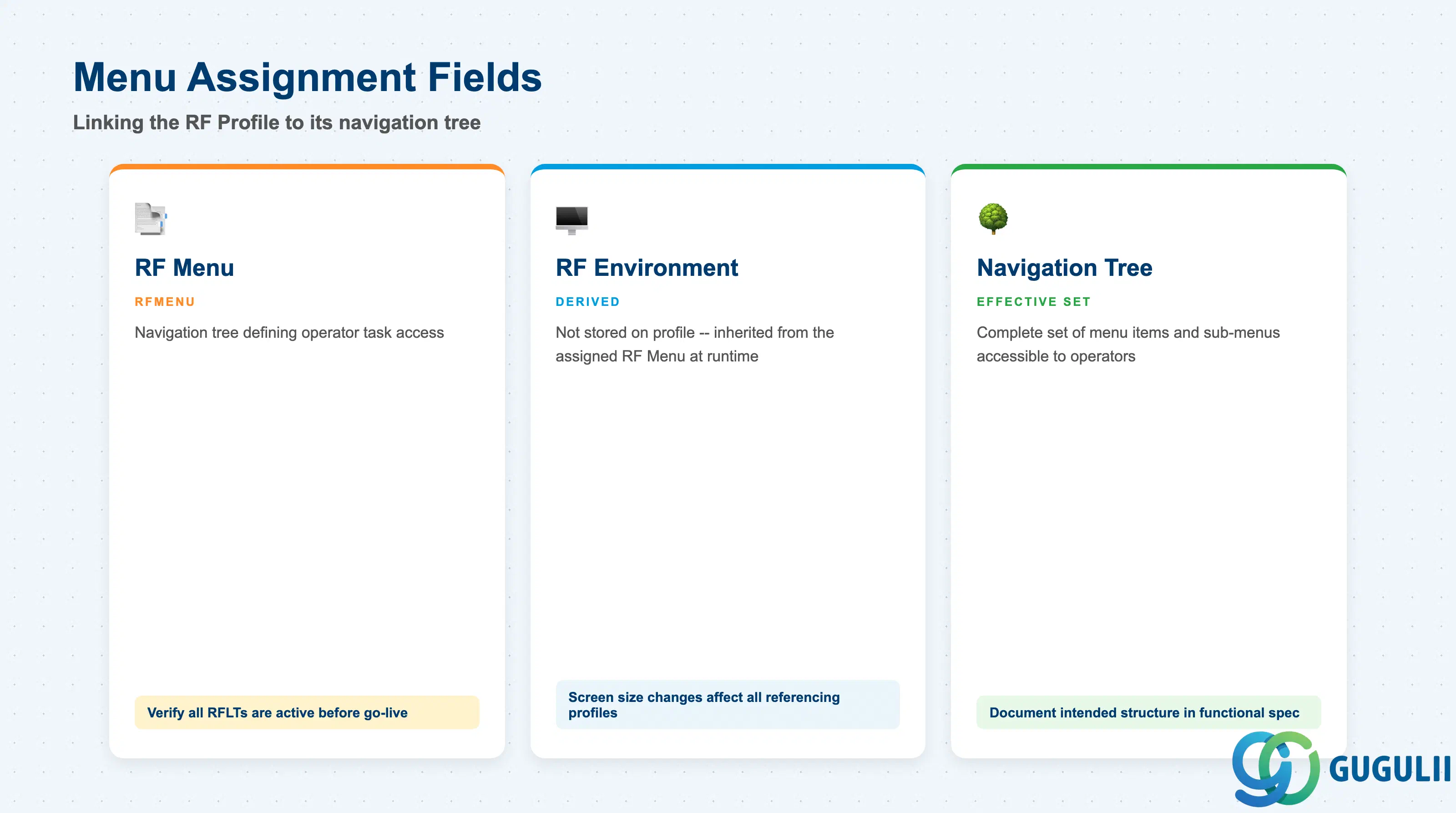 Menu Assignment Fields

Linking the RF Profile to its navigation tree

RF Menu

RFMENU

Navigation tree defining operator task access

Verify all RFLTs are active before go-live

RF Environment

DERIVED

Not stored on profile -- inherited from the assigned RF Menu at runtime

Screen size changes affect all referencing profiles

Navigation Tree

EFFECTIVE SET

Complete set of menu items and sub-menus accessible to operators

Document intended structure in functional spec

GUGULII